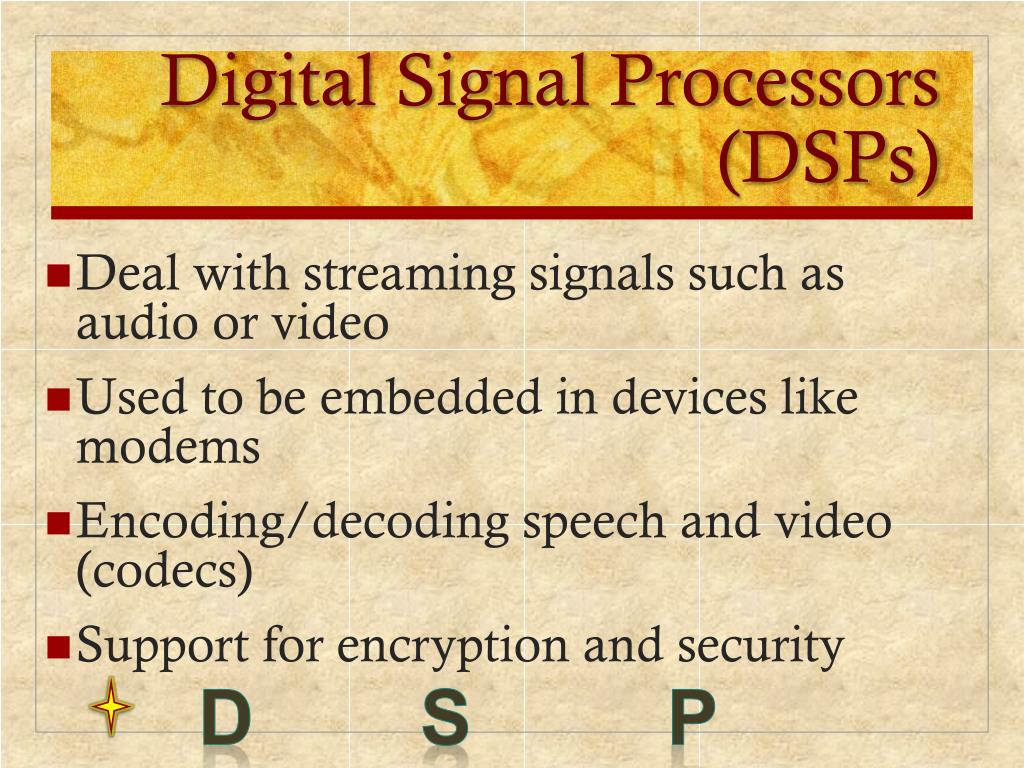 Digital Signal Processors (DSPs)

Deal with streaming signals such as audio or video

Used to be embedded in devices like modems

Encoding/decoding speech and video (codecs)

Support for encryption and security

D S P